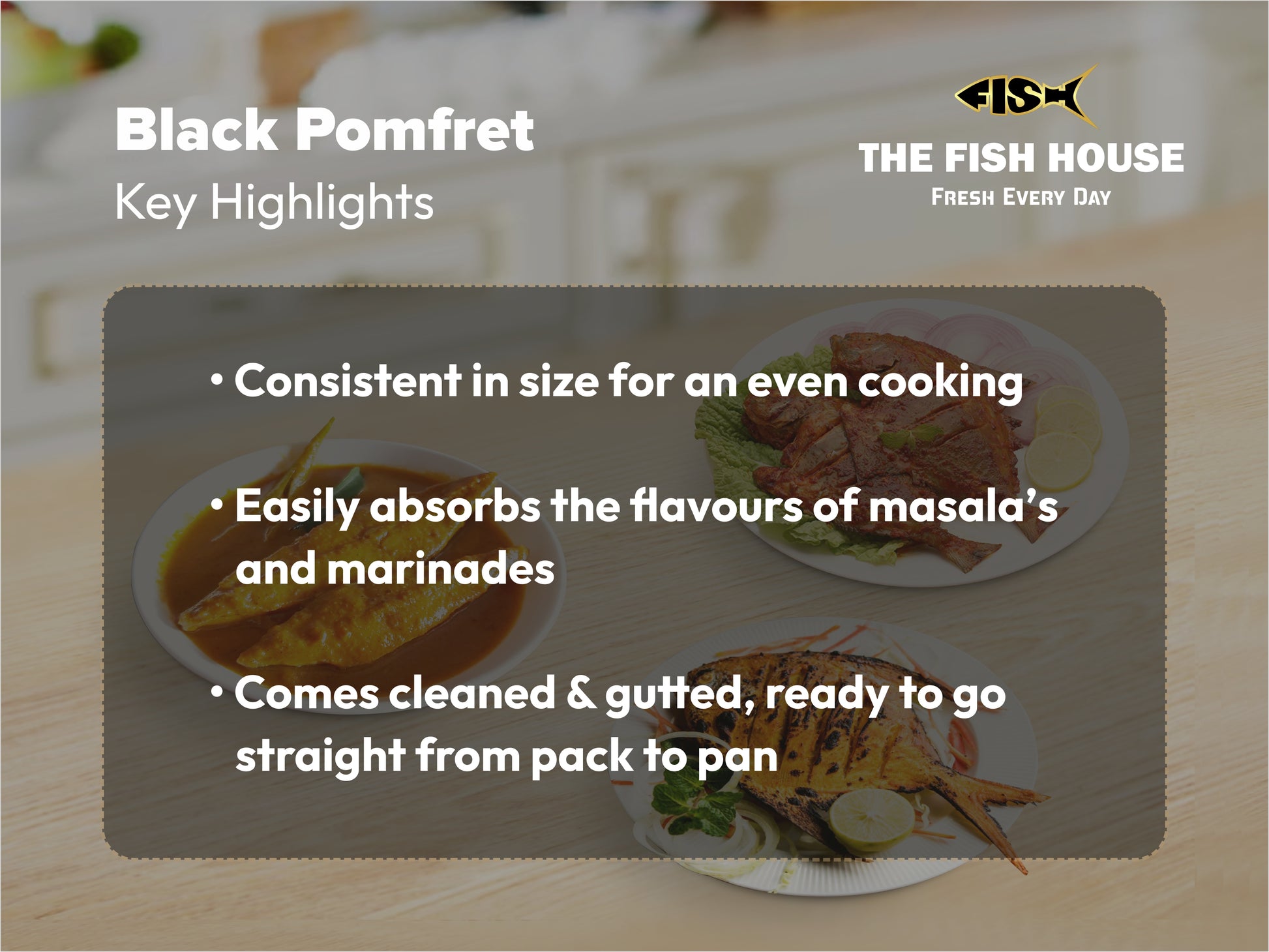 Black Pomfret
Key Highlights

FISH
THE FISH HOUSE
FRESH EVERY DAY

• Consistent in size for an even cooking

• Easily absorbs the flavours of masala's and marinades

• Comes cleaned & gutted, ready to go straight from pack to pan